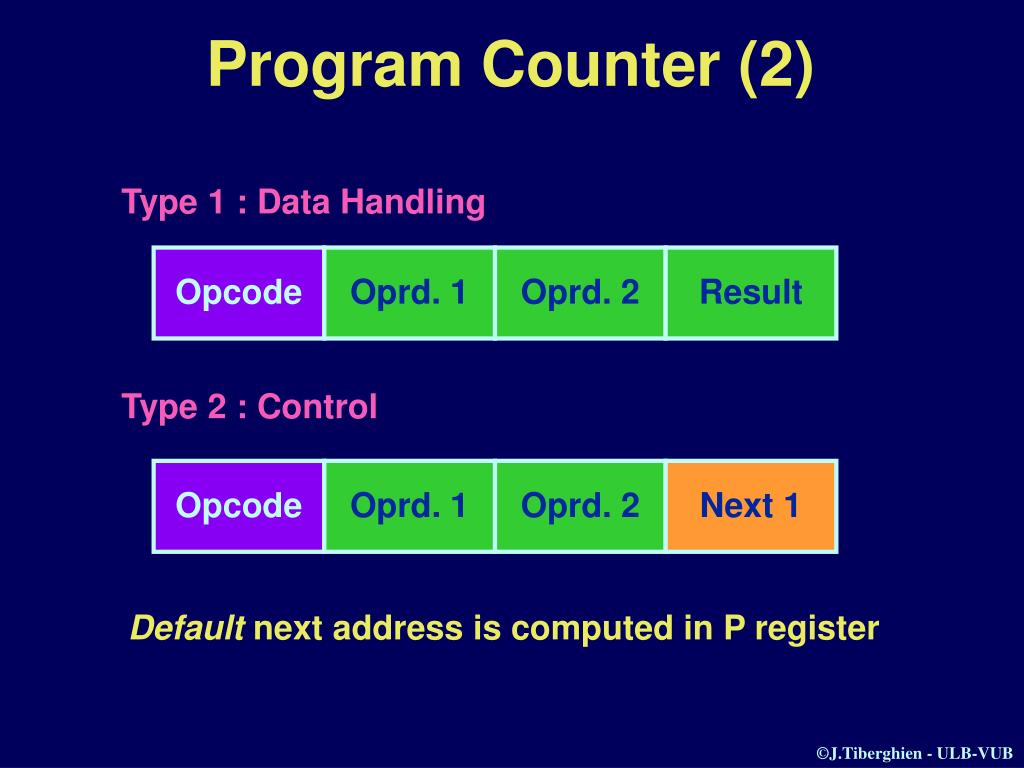 Program Counter (2)

Type 1 : Data Handling

| Opcode | Oprd. 1 | Oprd. 2 | Result |
|---|---|---|---|

Type 2 : Control

| Opcode | Oprd. 1 | Oprd. 2 | Next 1 |
|---|---|---|---|

Default next address is computed in P register

©J.Tiberghien - ULB-VUB